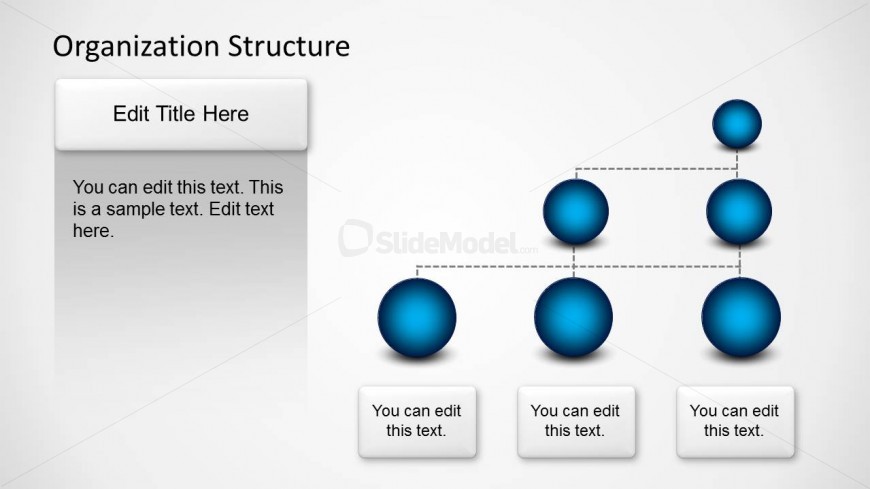 Organization Structure

Edit Title Here

You can edit this text. This is a sample text. Edit text here.

SlideModel.com

You can edit this text.

You can edit this text.

You can edit this text.